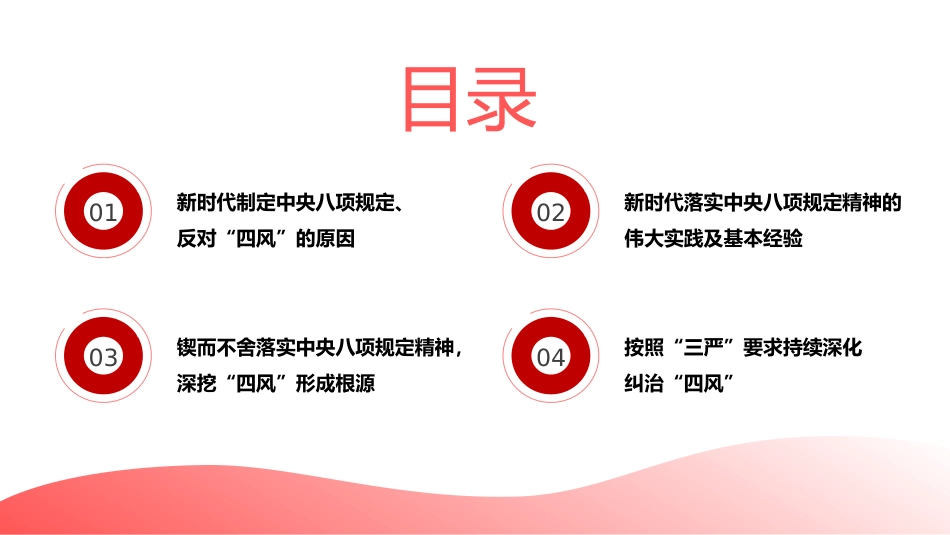 目录

01
新时代制定中央八项规定、反对“四风”的原因

02
新时代落实中央八项规定精神的伟大实践及基本经验

03
锲而不舍落实中央八项规定精神，深挖“四风”形成根源

04
按照“三严”要求持续深化纠治“四风”